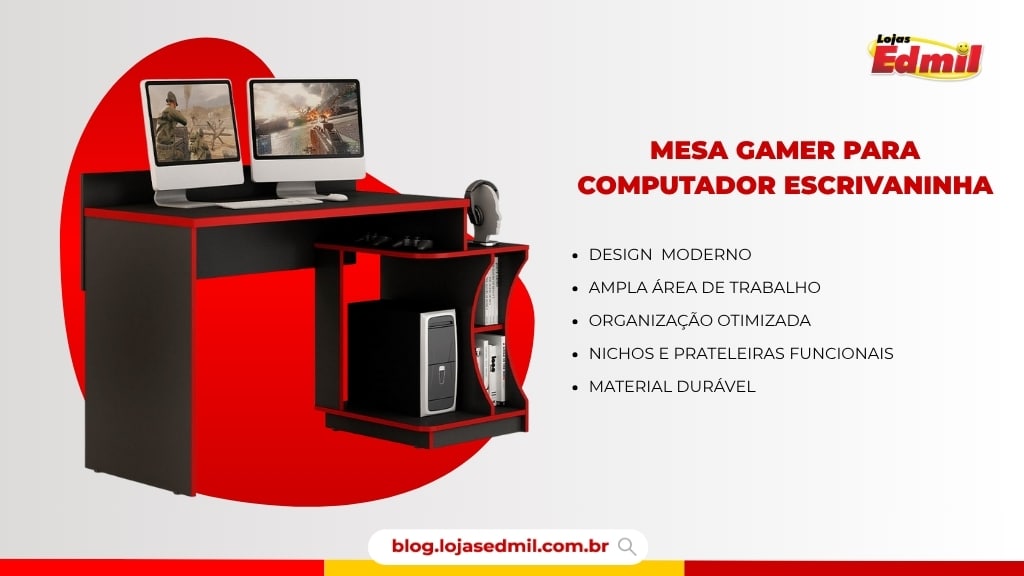 Lojas Edmil

MESA GAMER PARA COMPUTADOR ESCRIVANINHA

- DESIGN MODERNO
- AMPLA ÁREA DE TRABALHO
- ORGANIZAÇÃO OTIMIZADA
- NICHOS E PRATELEIRAS FUNCIONAIS
- MATERIAL DURÁVEL

blog.lojasedmil.com.br